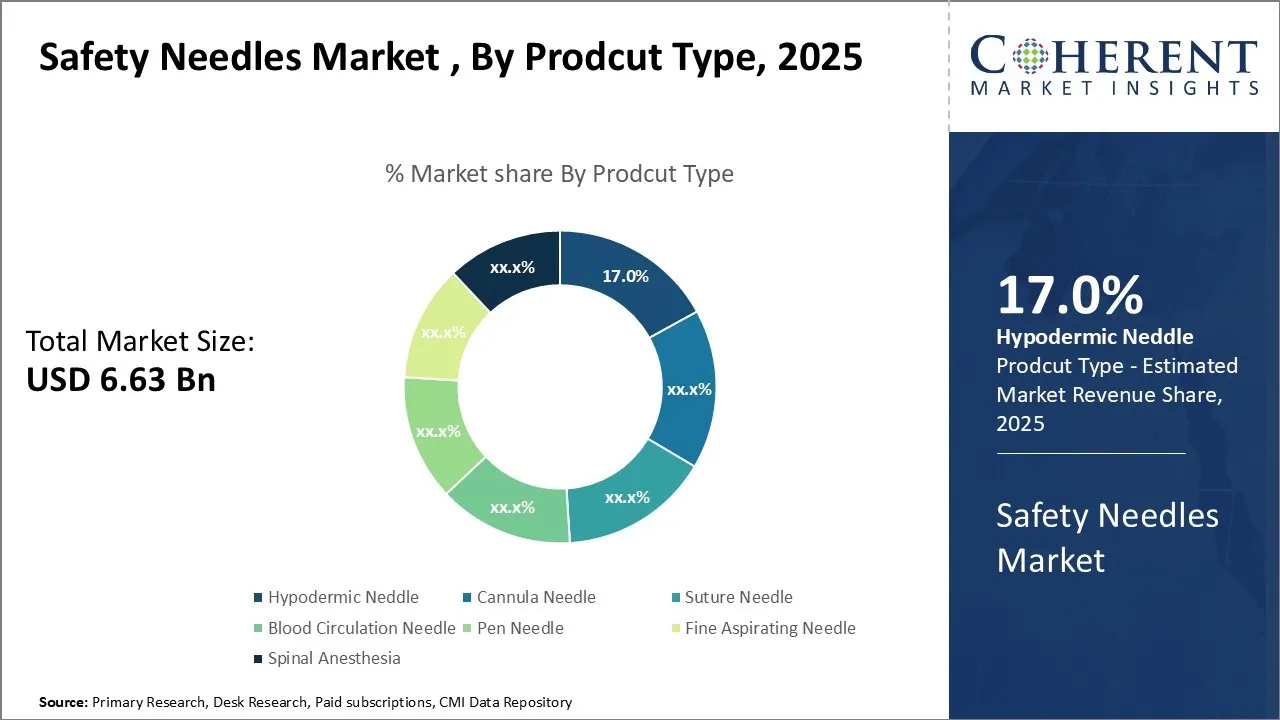 Safety Needles Market , By Prodcut Type, 2025

COHERENT
MARKET INSIGHTS

% Market share By Prodcut Type

Total Market Size:
USD 6.63 Bn

17.0%
xx.x%
xx.x%
xx.x%
xx.x%
xx.x%
xx.x%

Hypodermic Neddle
Cannula Needle
Suture Needle
Blood Circulation Needle
Pen Needle
Fine Aspirating Needle
Spinal Anesthesia

17.0%
Hypodermic Neddle
Prodcut Type - Estimated Market Revenue Share, 2025

Safety Needles Market

Source: Primary Research, Desk Research, Paid subscriptions, CMI Data Repository